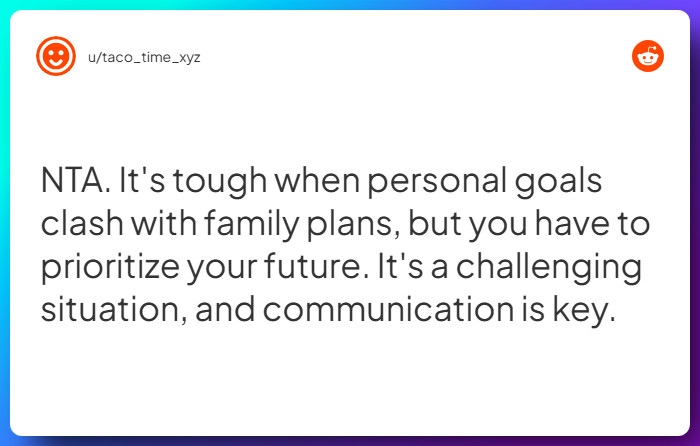 u/taco_time_xyz

NTA. It's tough when personal goals clash with family plans, but you have to prioritize your future. It's a challenging situation, and communication is key.